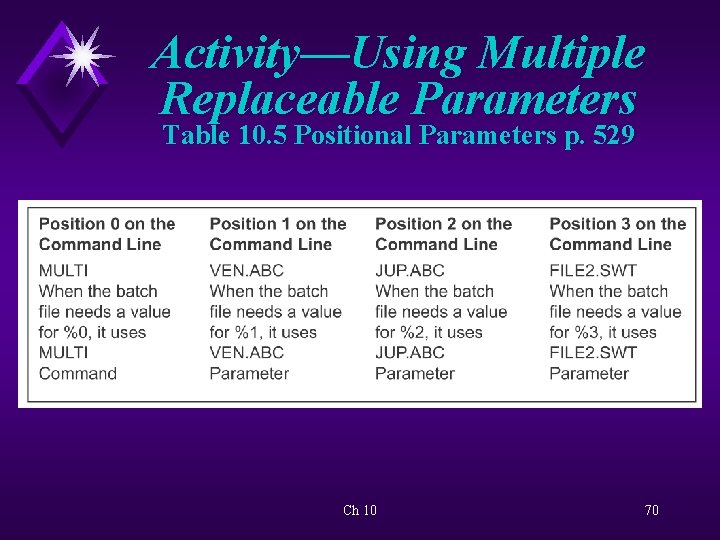 Activity—Using Multiple Replaceable Parameters
Table 10.5 Positional Parameters p. 529

| Position 0 on the Command Line | Position 1 on the Command Line | Position 2 on the Command Line | Position 3 on the Command Line |
|---|---|---|---|
| MULTI | VEN.ABC | JUP.ABC | FILE2.SWT |
| When the batch file needs a value for %0, it uses MULTI | When the batch file needs a value for %1, it uses VEN.ABC | When the batch file needs a value for %2, it uses JUP.ABC | When the batch file needs a value for %3, it uses FILE2.SWT |
| Command | Parameter | Parameter | Parameter |

Ch 10

70